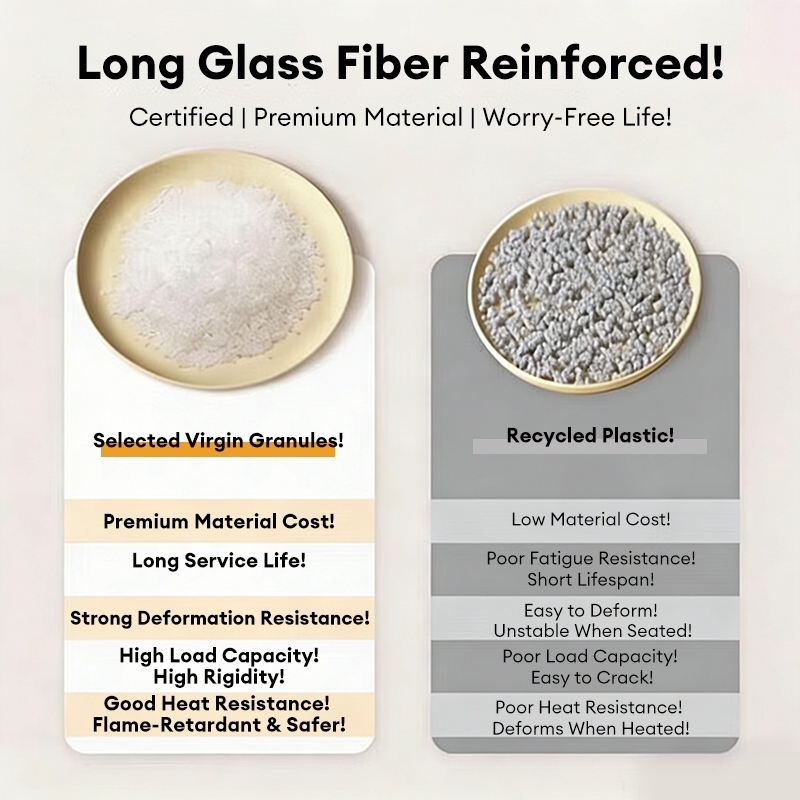 Long Glass Fiber Reinforced!

Certified | Premium Material | Worry-Free Life!

Selected Virgin Granules!

Premium Material Cost!

Long Service Life!

Strong Deformation Resistance!

High Load Capacity!
High Rigidity!

Good Heat Resistance!
Flame-Retardant & Safer!

Recycled Plastic!

Low Material Cost!

Poor Fatigue Resistance!
Short Lifespan!

Easy to Deform!
Unstable When Seated!

Poor Load Capacity!
Easy to Crack!

Poor Heat Resistance!
Deforms When Heated!